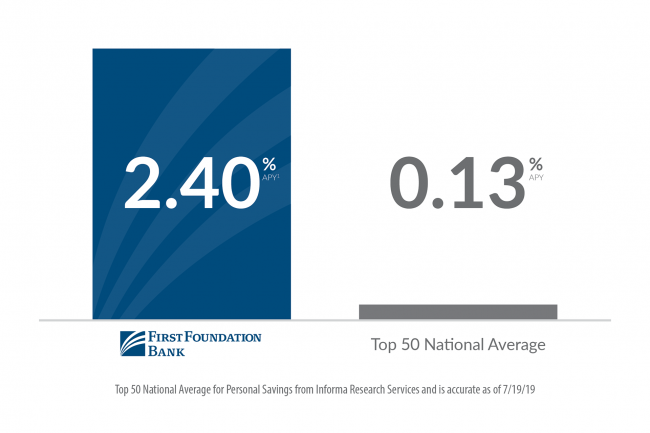 2.40% APY¹

0.13% APY

FIRST FOUNDATION BANK

Top 50 National Average

Top 50 National Average for Personal Savings from Informa Research Services and is accurate as of 7/19/19